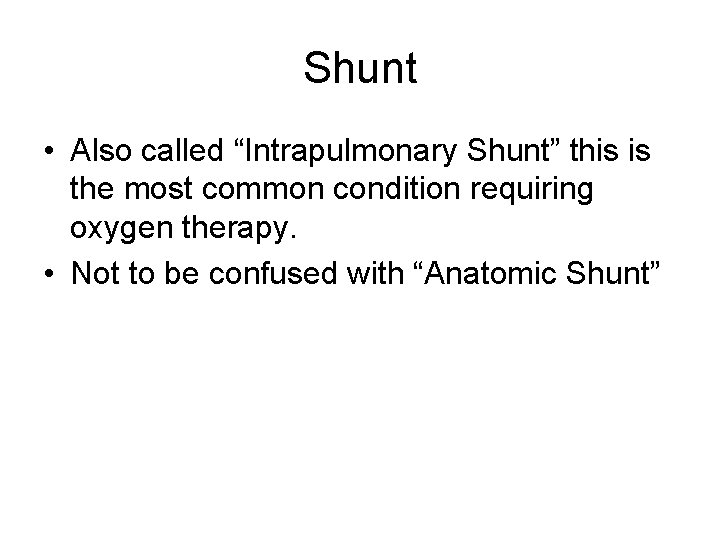 Shunt

• Also called “Intrapulmonary Shunt” this is the most common condition requiring oxygen therapy.
• Not to be confused with “Anatomic Shunt”